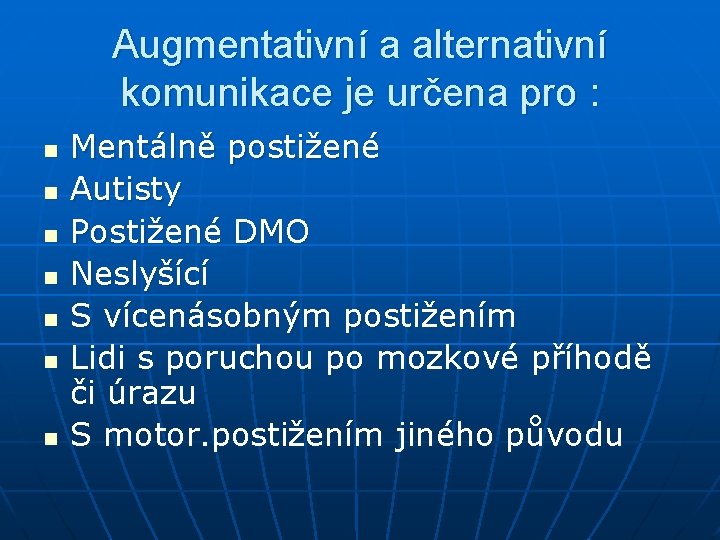 Augmentativní a alternativní komunikace je určena pro :

- Mentálně postižené
- Autisty
- Postižené DMO
- Neslyšící
- S vícenásobným postižením
- Lidi s poruchou po mozkové příhodě či úrazu
- S motor.postižením jiného původu